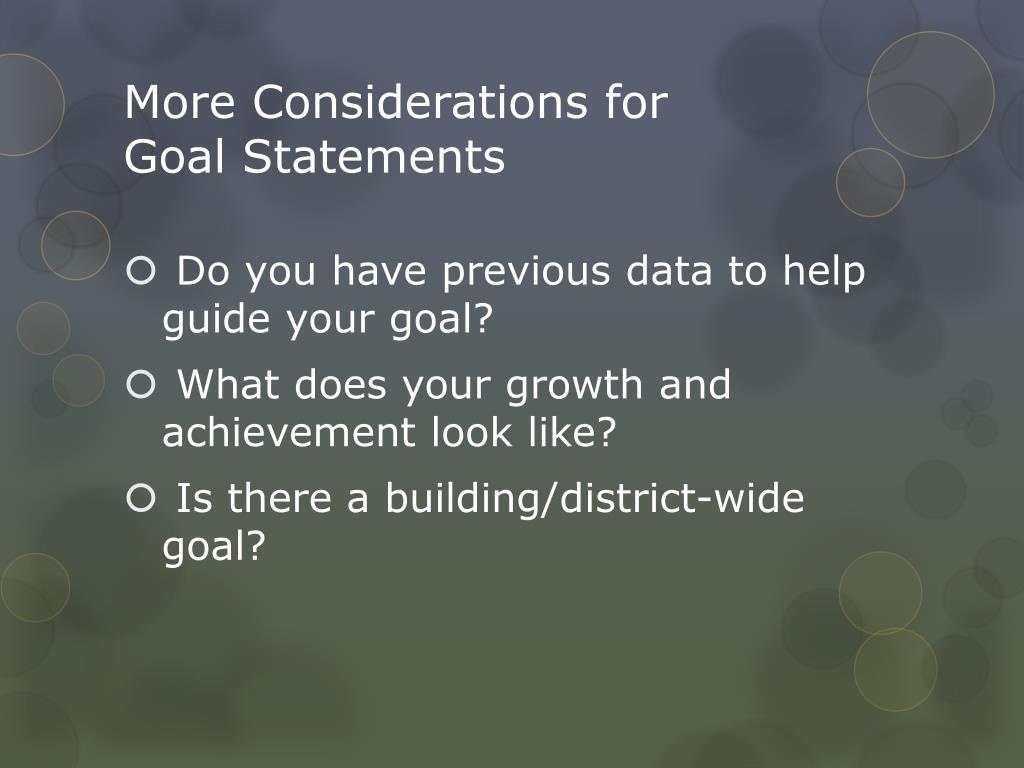 More Considerations for
Goal Statements

Do you have previous data to help guide your goal?

What does your growth and achievement look like?

Is there a building/district-wide goal?